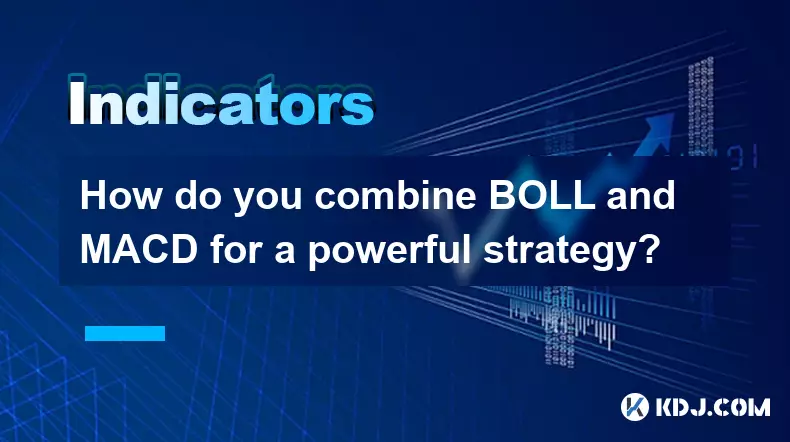 Indicators

How do you combine BOLL and MACD for a powerful strategy?

KDJ.COM